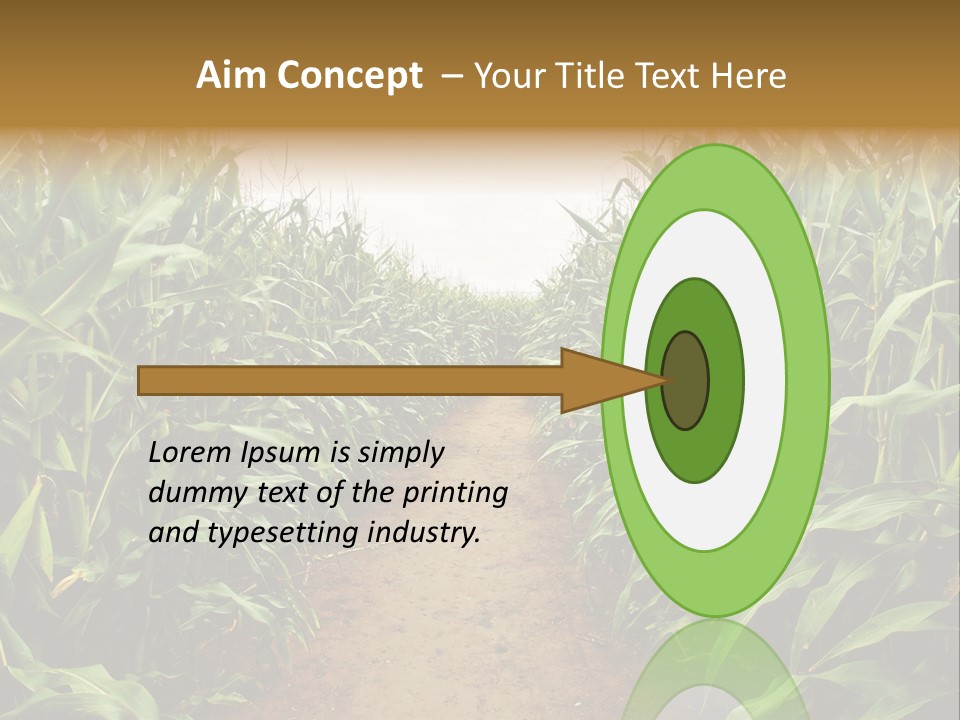 Aim Concept – Your Title Text Here

Lorem Ipsum is simply dummy text of the printing and typesetting industry.